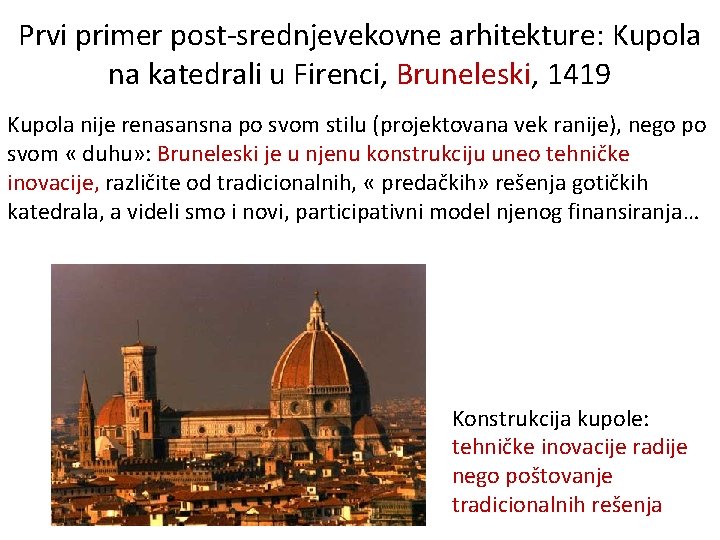 Prvi primer post-srednjevekovne arhitekture: Kupola na katedrali u Firenci, Bruneleski, 1419

Kupola nije renasansna po svom stilu (projektovana vek ranije), nego po svom « duhu»: Bruneleski je u njenu konstrukciju uneo tehničke inovacije, različite od tradicionalnih, « predačkih» rešenja gotičkih katedrala, a videli smo i novi, participativni model njenog finansiranja…

Konstrukcija kupole: tehničke inovacije radije nego poštovanje tradicionalnih rešenja